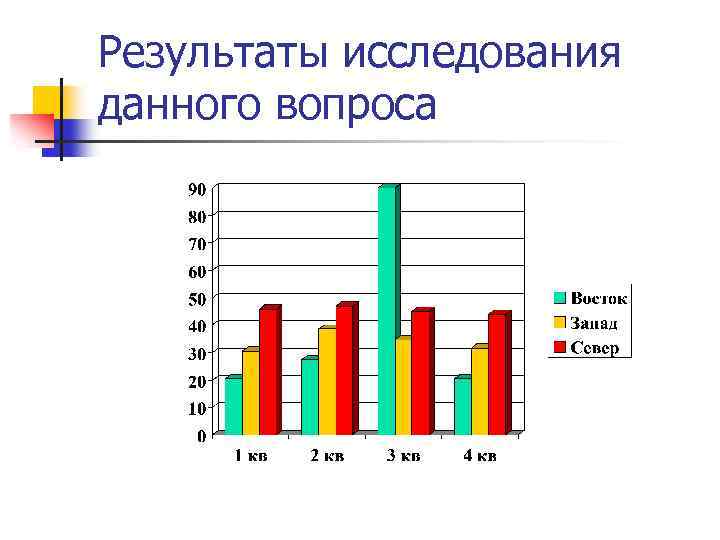 Результаты исследования данного вопроса

90
80
70
60
50
40
30
20
10
0

1 кв
2 кв
3 кв
4 кв

Восток
Запад
Север